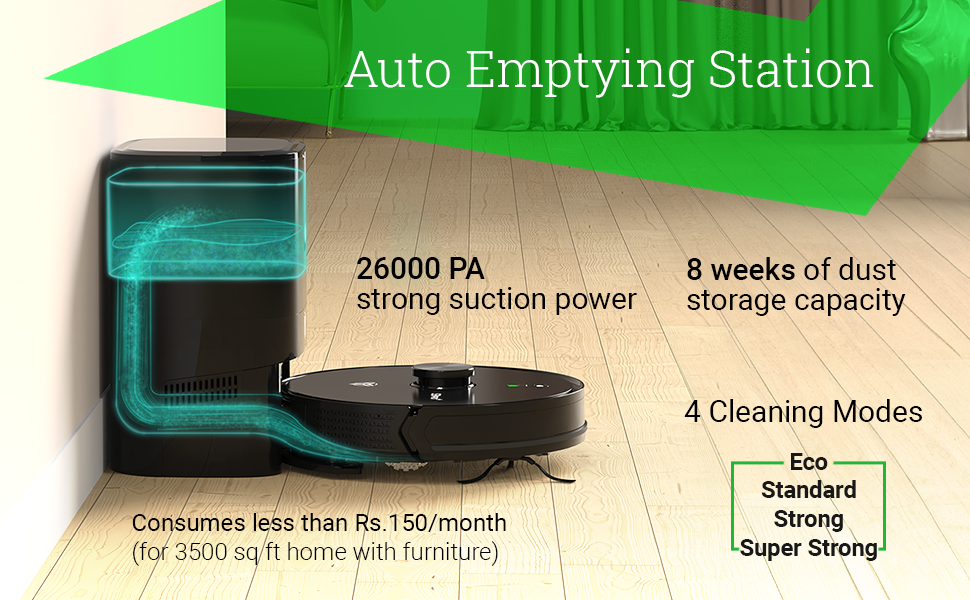 Auto Emptying Station

26000 PA
strong suction power

8 weeks of dust storage capacity

4 Cleaning Modes

Eco
Standard
Strong
Super Strong

Consumes less than Rs.150/month
(for 3500 sq ft home with furniture)